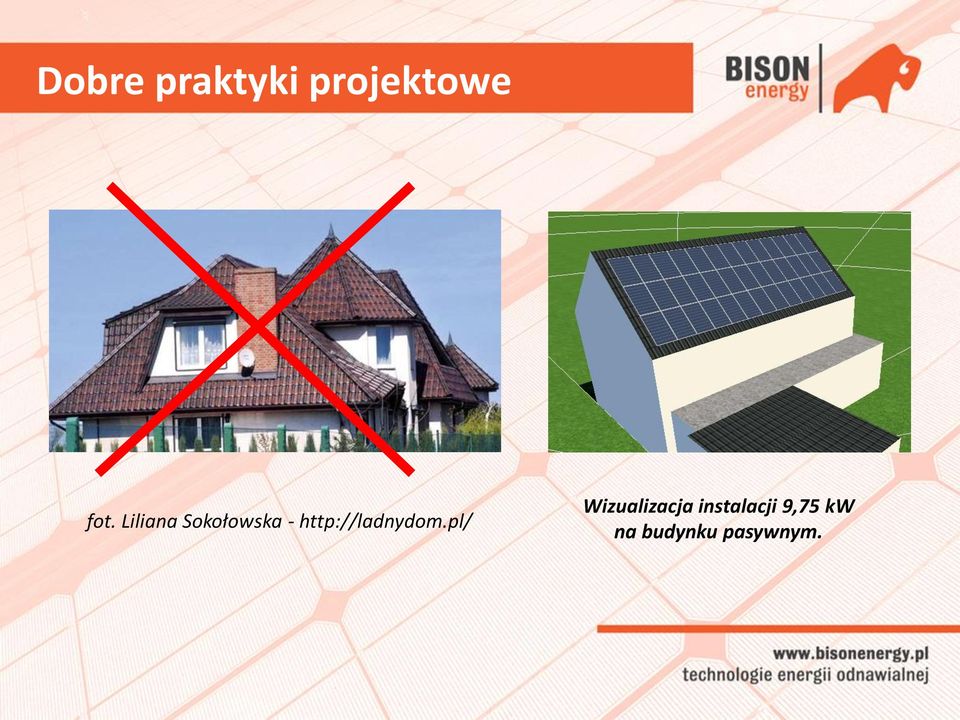 Dobre praktyki projektowe

BISON energy

fot. Liliana Sokołowska - http://ladnydom.pl/

Wizualizacja instalacji 9,75 kW na budynku pasywnym.

www.bisonenergy.pl
technologie energii odnawialnej